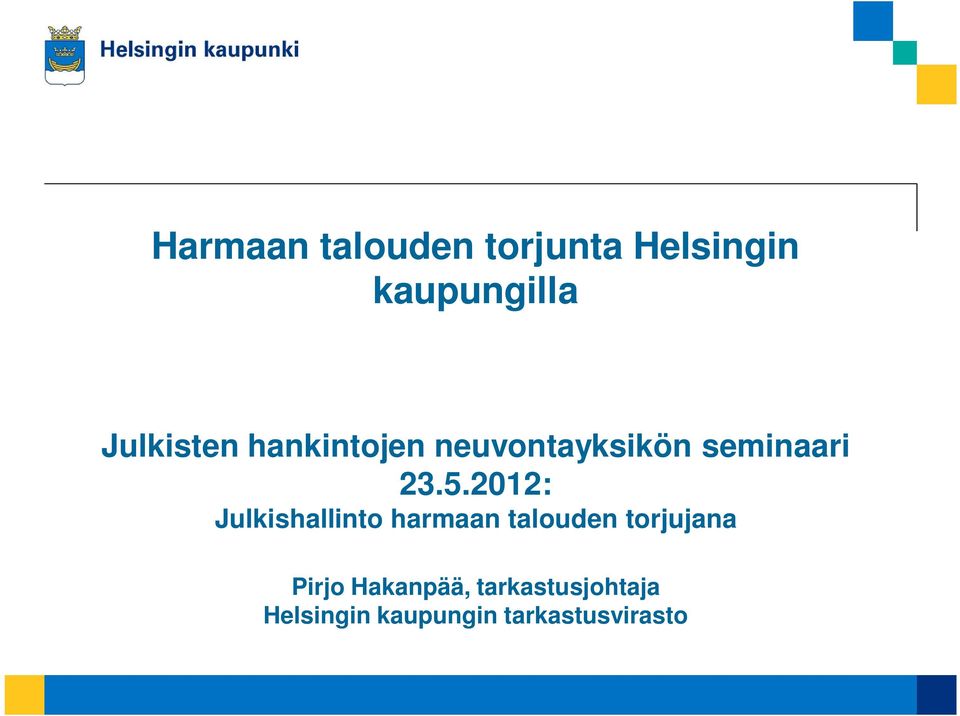 Helsingin kaupunki

Harmaan talouden torjunta Helsingin kaupungilla

Julkisten hankintojen neuvontayksikön seminaari 23.5.2012:
Julkishallinto harmaan talouden torjujana

Pirjo Hakanpää, tarkastusjohtaja
Helsingin kaupungin tarkastusvirasto